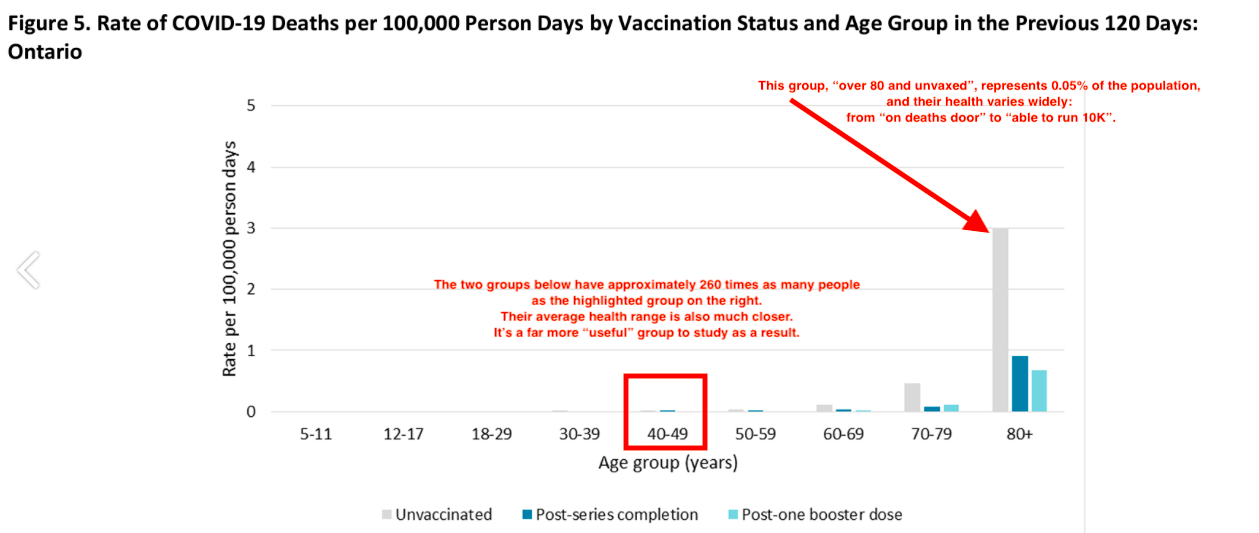 Figure 5. Rate of COVID-19 Deaths per 100,000 Person Days by Vaccination Status and Age Group in the Previous 120 Days: Ontario

This group, "over 80 and unvaxed", represents 0.05% of the population, and their health varies widely: from "on deaths door" to "able to run 10K".

The two groups below have approximately 260 times as many people as the highlighted group on the right. Their average health range is also much closer. It's a far more "useful" group to study as a result.

Rate per 100,000 person days

5
4
3
2
1
0

5-11
12-17
18-29
30-39
40-49
50-59
60-69
70-79
80+

Age group (years)

Unvaccinated
Post-series completion
Post-one booster dose